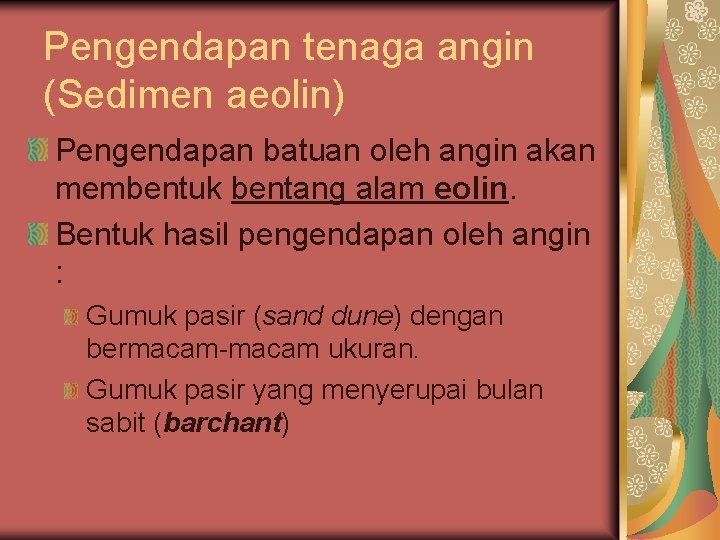 Pengendapan tenaga angin (Sedimen aeolin)

Pengendapan batuan oleh angin akan membentuk bentang alam eolin.

Bentuk hasil pengendapan oleh angin :

Gumuk pasir (sand dune) dengan bermacam-macam ukuran.

Gumuk pasir yang menyerupai bulan sabit (barchant)